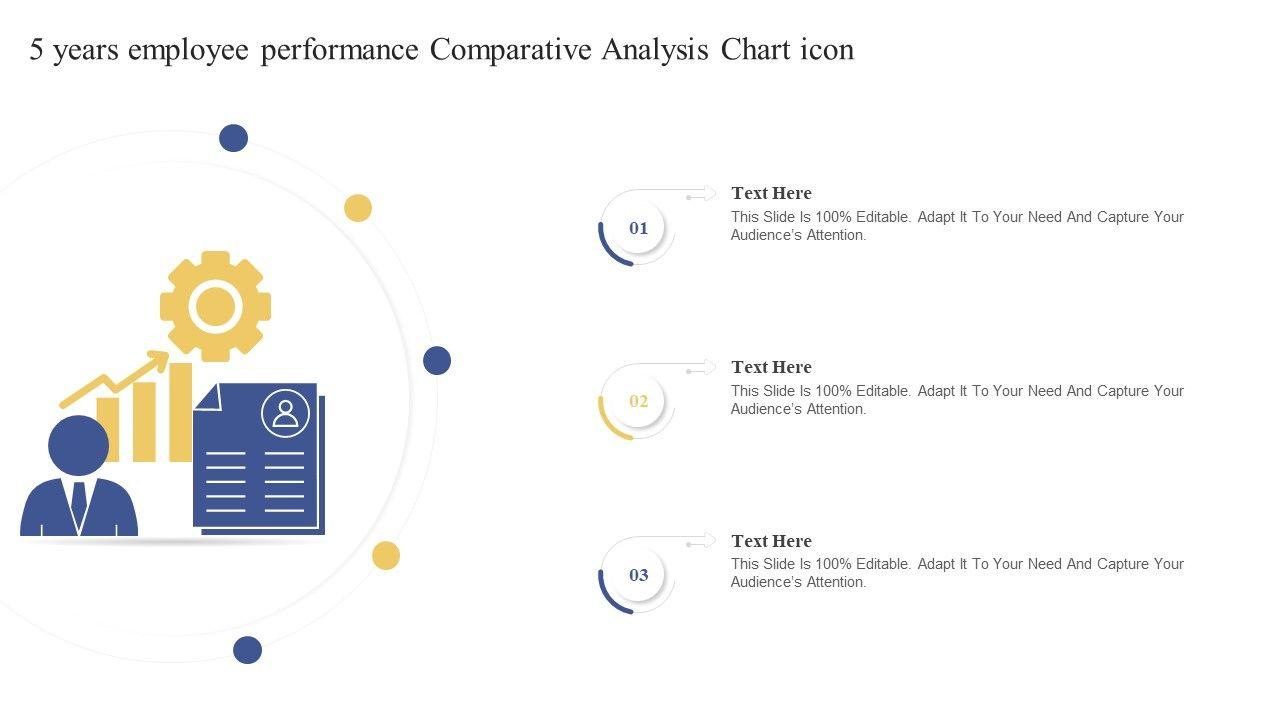 5 years employee performance Comparative Analysis Chart icon

01

Text Here

This Slide Is 100% Editable. Adapt It To Your Need And Capture Your Audience's Attention.

02

Text Here

This Slide Is 100% Editable. Adapt It To Your Need And Capture Your Audience's Attention.

03

Text Here

This Slide Is 100% Editable. Adapt It To Your Need And Capture Your Audience's Attention.